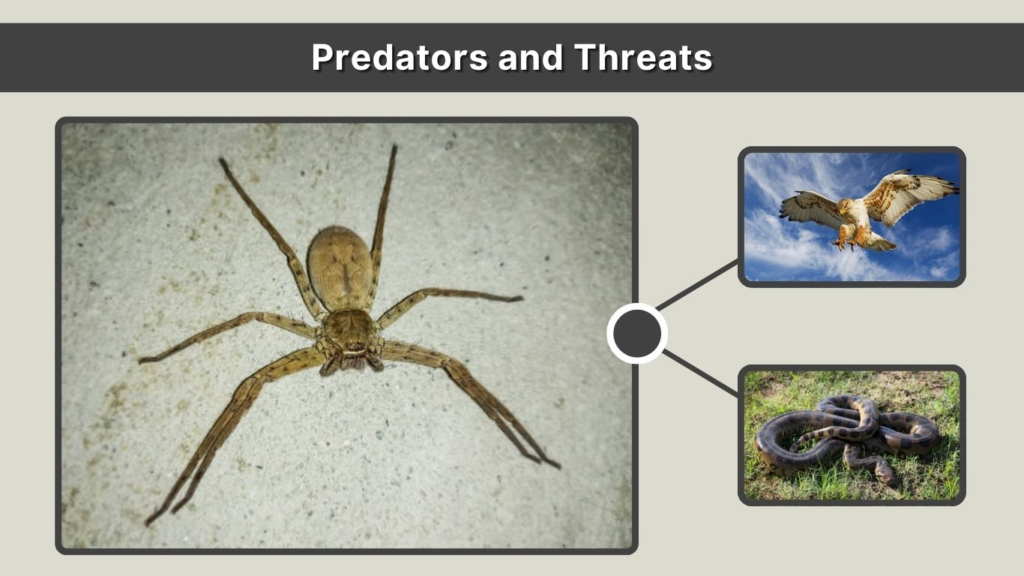 Predators and Threats